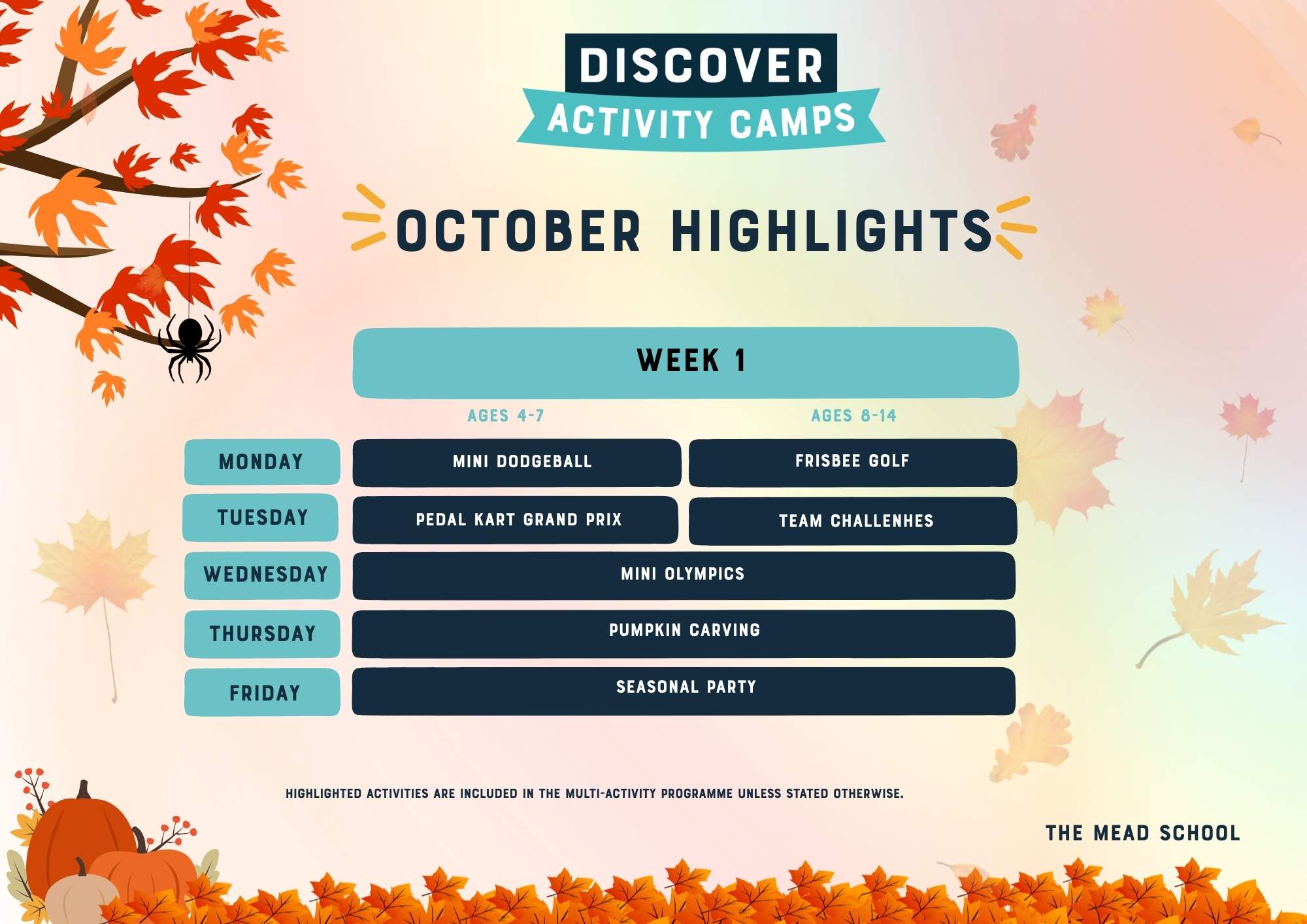 DISCOVER
ACTIVITY CAMPS

OCTOBER HIGHLIGHTS

WEEK 1

|  | AGES 4-7 | AGES 8-14 |
|---|---|---|
| MONDAY | MINI DODGEBALL | FRISBEE GOLF |
| TUESDAY | PEDAL KART GRAND PRIX | TEAM CHALLENHES |
| WEDNESDAY | MINI OLYMPICS |  |
| THURSDAY | PUMPKIN CARVING |  |
| FRIDAY | SEASONAL PARTY |  |

HIGHLIGHTED ACTIVITIES ARE INCLUDED IN THE MULTI-ACTIVITY PROGRAMME UNLESS STATED OTHERWISE.

THE MEAD SCHOOL